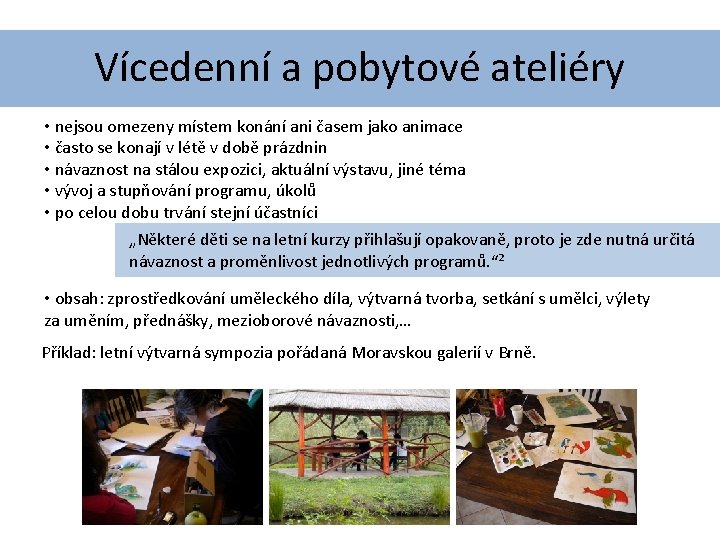 Vícedenní a pobytové ateliéry

• nejsou omezeny místem konání ani časem jako animace
• často se konají v létě v době prázdnin
• návaznost na stálou expozici, aktuální výstavu, jiné téma
• vývoj a stupňování programu, úkolů
• po celou dobu trvání stejní účastníci

„Některé děti se na letní kurzy přihlašují opakovaně, proto je zde nutná určitá návaznost a proměnlivost jednotlivých programů.“$^2$

• obsah: zprostředkování uměleckého díla, výtvarná tvorba, setkání s umělci, výlety za uměním, přednášky, mezioborové návaznosti,...

Příklad: letní výtvarná sympozia pořádaná Moravskou galerií v Brně.